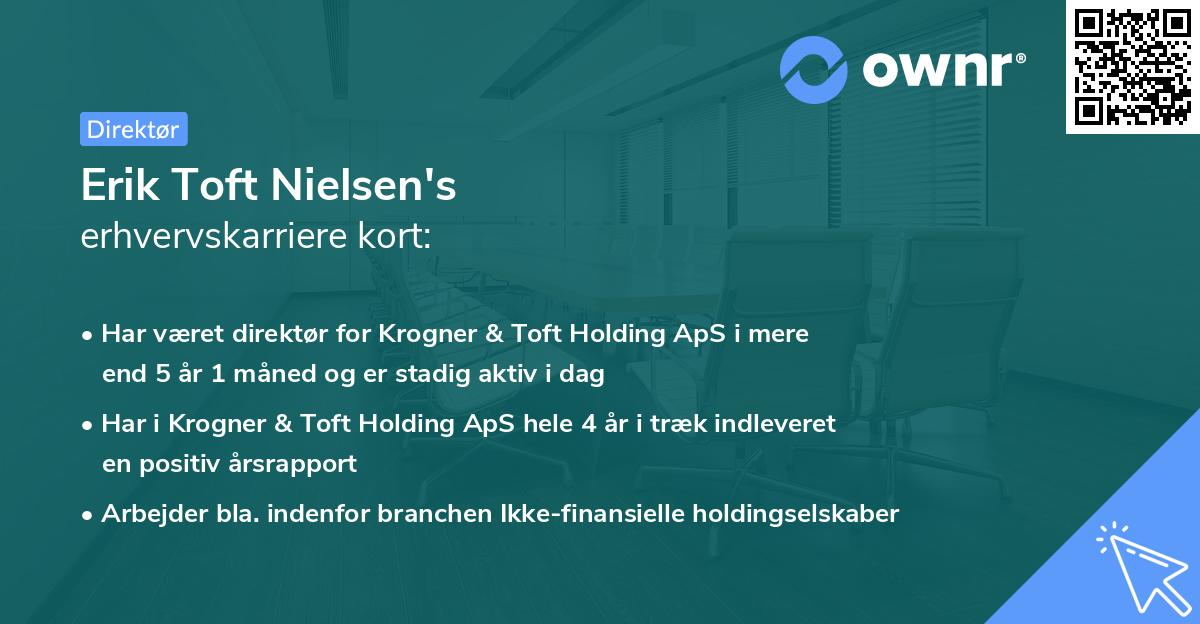 ownr®

Direktør

Erik Toft Nielsen's
erhvervskarriere kort:

• Har været direktør for Krogner & Toft Holding ApS i mere end 5 år 1 måned og er stadig aktiv i dag

• Har i Krogner & Toft Holding ApS hele 4 år i træk indleveret en positiv årsrapport

• Arbejder bla. indenfor branchen Ikke-finansielle holdingselskaber